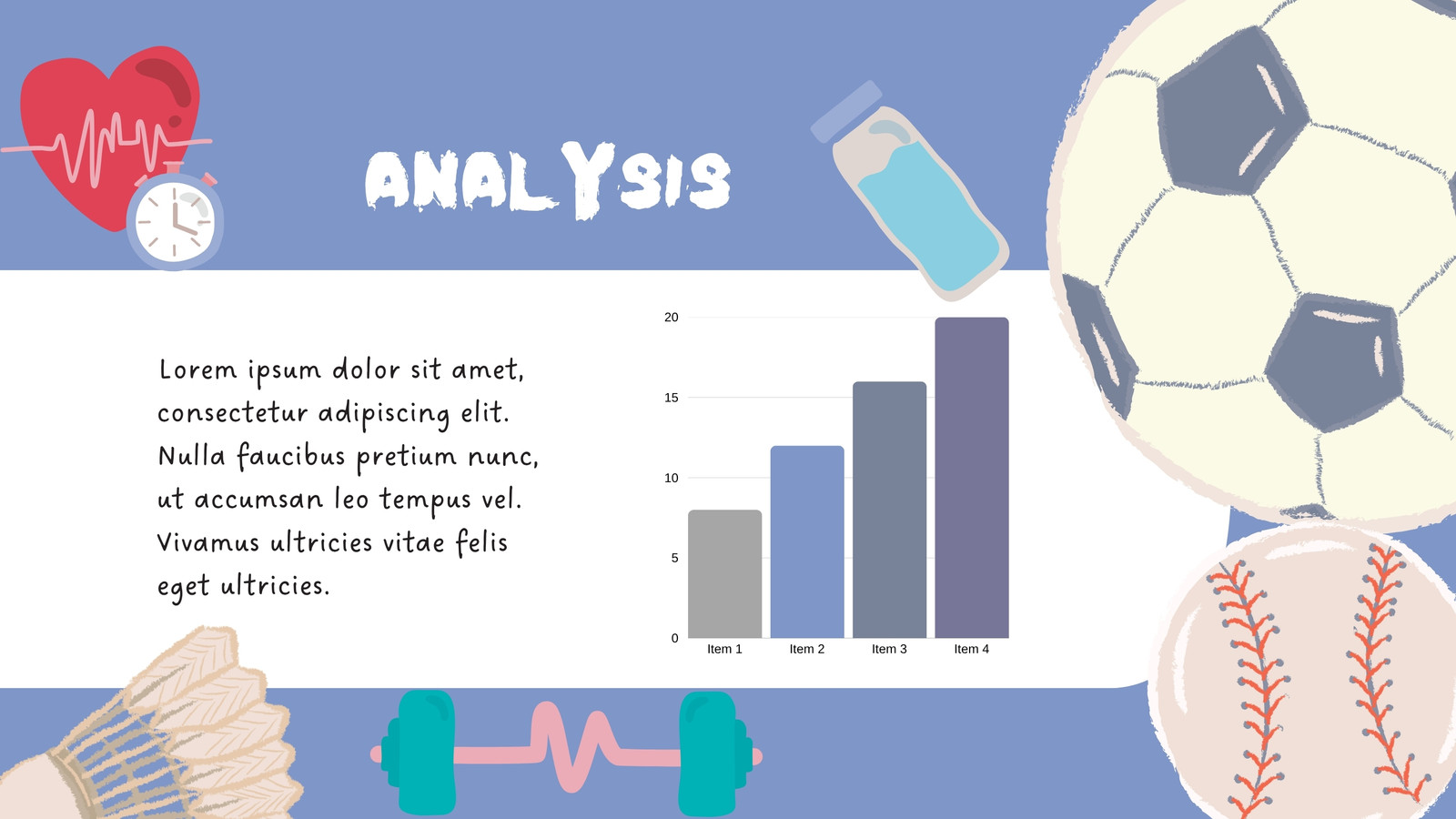 ANALYSIS

Lorem ipsum dolor sit amet, consectetur adipiscing elit. Nulla faucibus pretium nunc, ut accumsan leo tempus vel. Vivamus ultricies vitae felis eget ultricies.

20
15
10
5
0
Item 1
Item 2
Item 3
Item 4